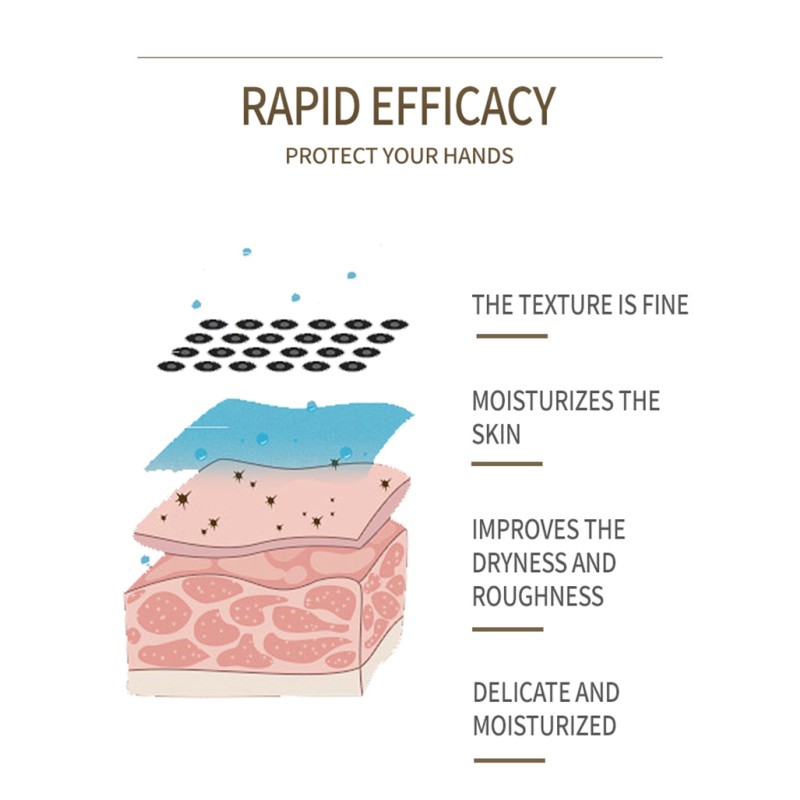 RAPID EFFICACY

PROTECT YOUR HANDS

THE TEXTURE IS FINE

MOISTURIZES THE SKIN

IMPROVES THE DRYNESS AND ROUGHNESS

DELICATE AND MOISTURIZED